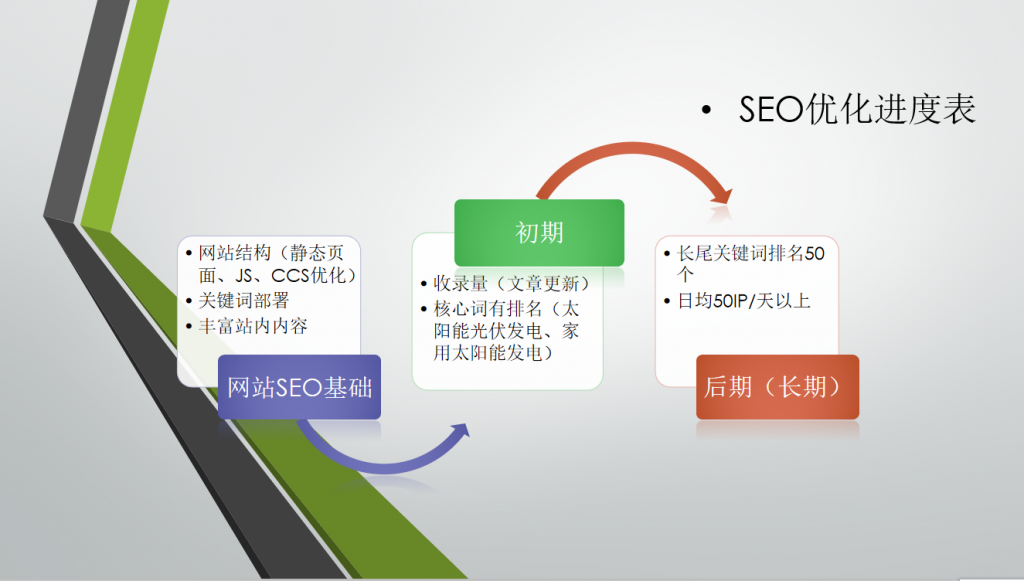 • SEO优化进度表

• 网站结构（静态页面、JS、CCS优化）
• 关键词部署
• 丰富站内内容

网站SEO基础

初期

• 收录量（文章更新）
• 核心词有排名（太阳能光伏发电、家用太阳能发电）

• 长尾关键词排名50个
• 日均50IP/天以上

后期（长期）